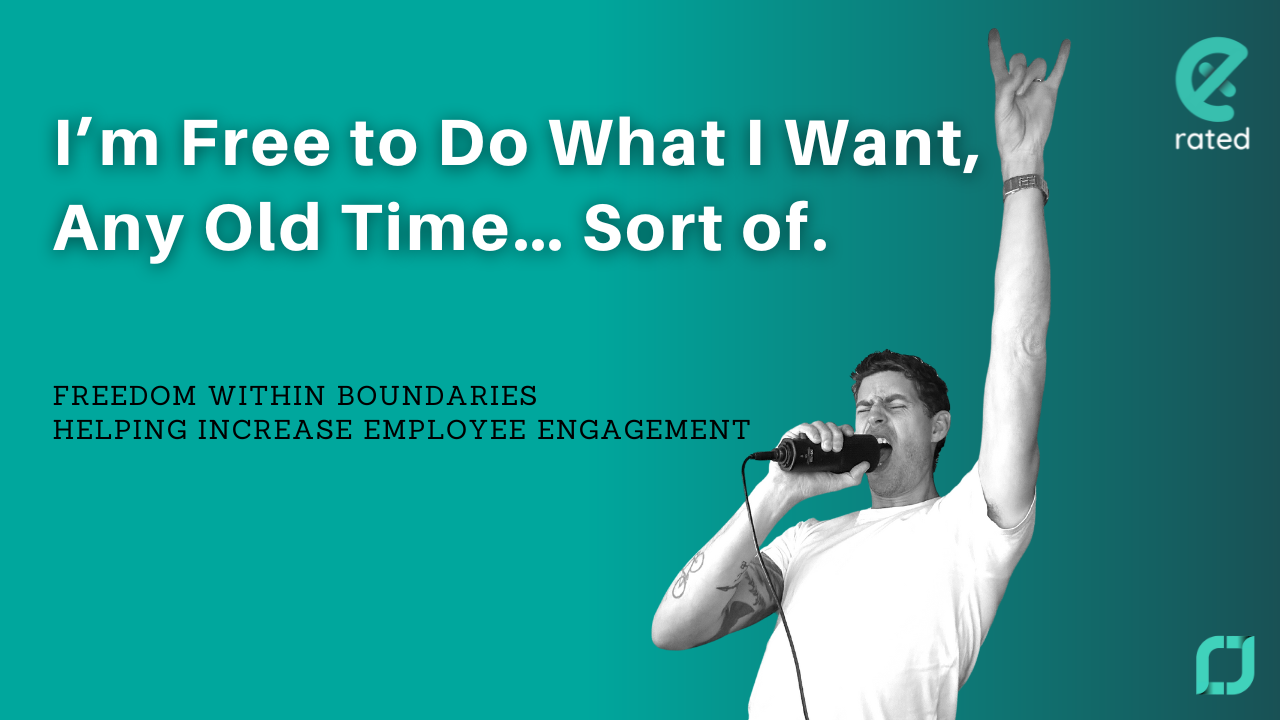 I’m Free to Do What I Want, Any Old Time… Sort of.

FREEDOM WITHIN BOUNDARIES
HELPING INCREASE EMPLOYEE ENGAGEMENT

rated